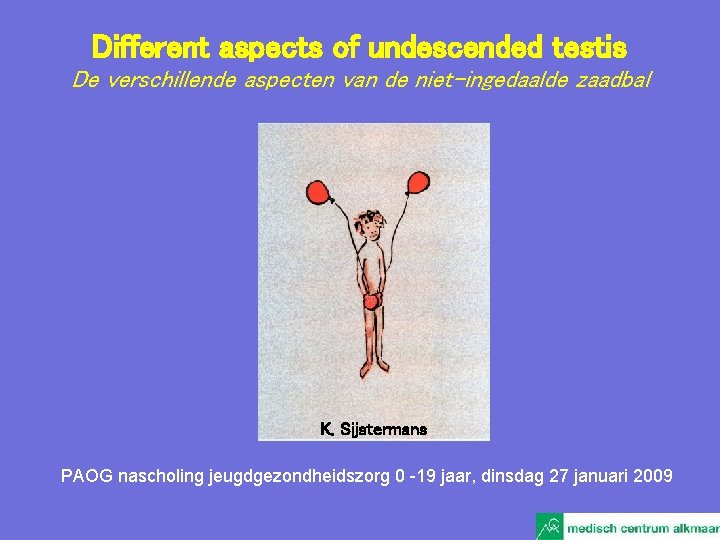 Different aspects of undescended testis

De verschillende aspecten van de niet-ingedaalde zaadbal

K. Sijstermans

PAOG nascholing jeugdgezondheidszorg 0 -19 jaar, dinsdag 27 januari 2009

medisch centrum alkmaar